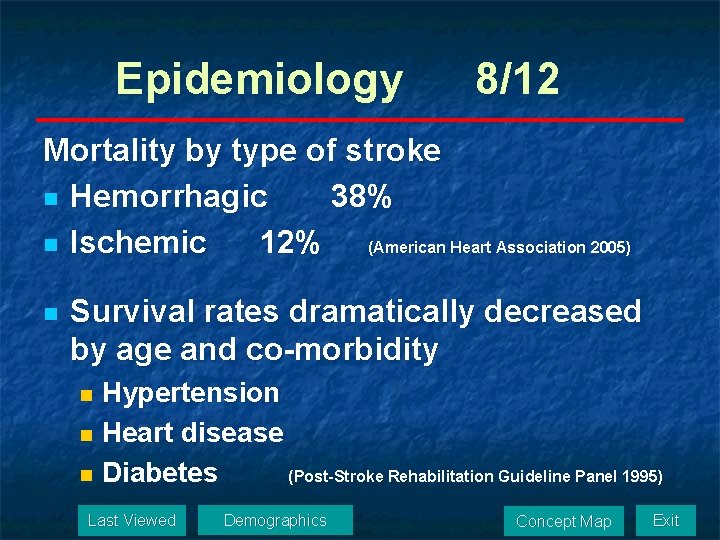 Epidemiology 8/12

Mortality by type of stroke

- Hemorrhagic 38%
- Ischemic 12% (American Heart Association 2005)

- Survival rates dramatically decreased by age and co-morbidity
  - Hypertension
  - Heart disease
  - Diabetes (Post-Stroke Rehabilitation Guideline Panel 1995)

Last Viewed Demographics Concept Map Exit